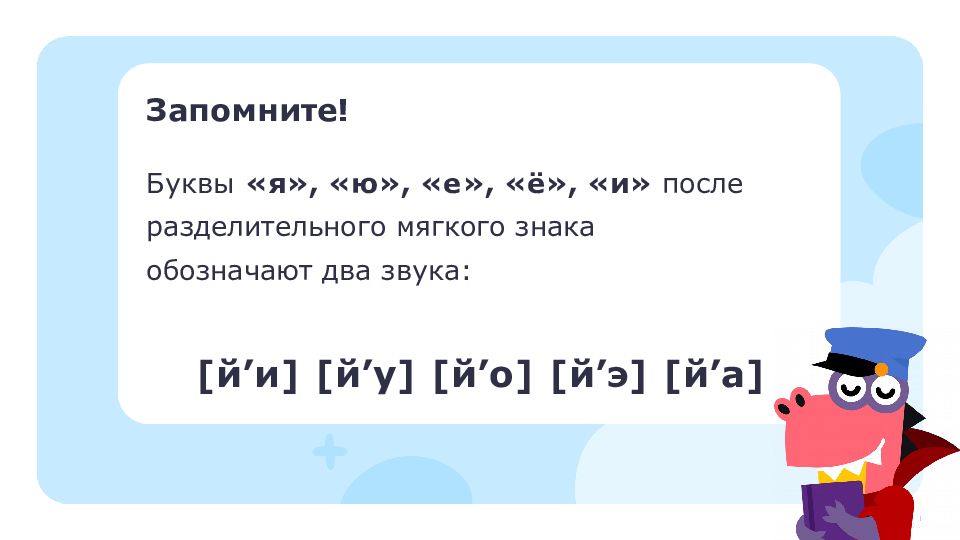 Запомните!

Буквы «я», «ю», «е», «ё», «и» после разделительного мягкого знака обозначают два звука:

[й’и] [й’у] [й’о] [й’э] [й’а]